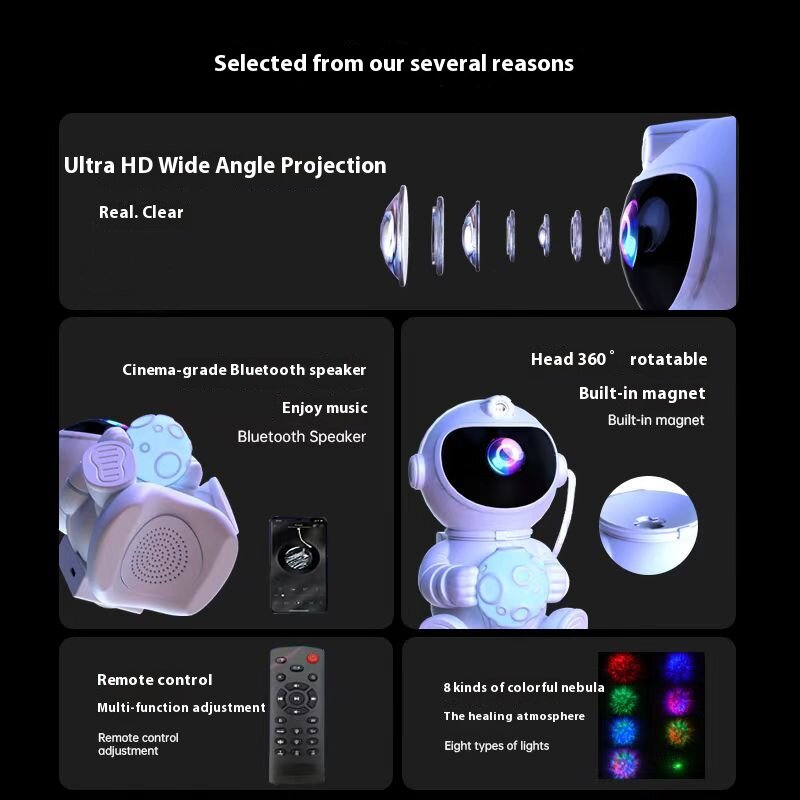 Selected from our several reasons

Ultra HD Wide Angle Projection

Real. Clear

Cinema-grade Bluetooth speaker

Enjoy music

Bluetooth Speaker

Head 360° rotatable

Built-in magnet

Built-in magnet

Remote control

Multi-function adjustment

Remote control adjustment

8 kinds of colorful nebula

The healing atmosphere

Eight types of lights